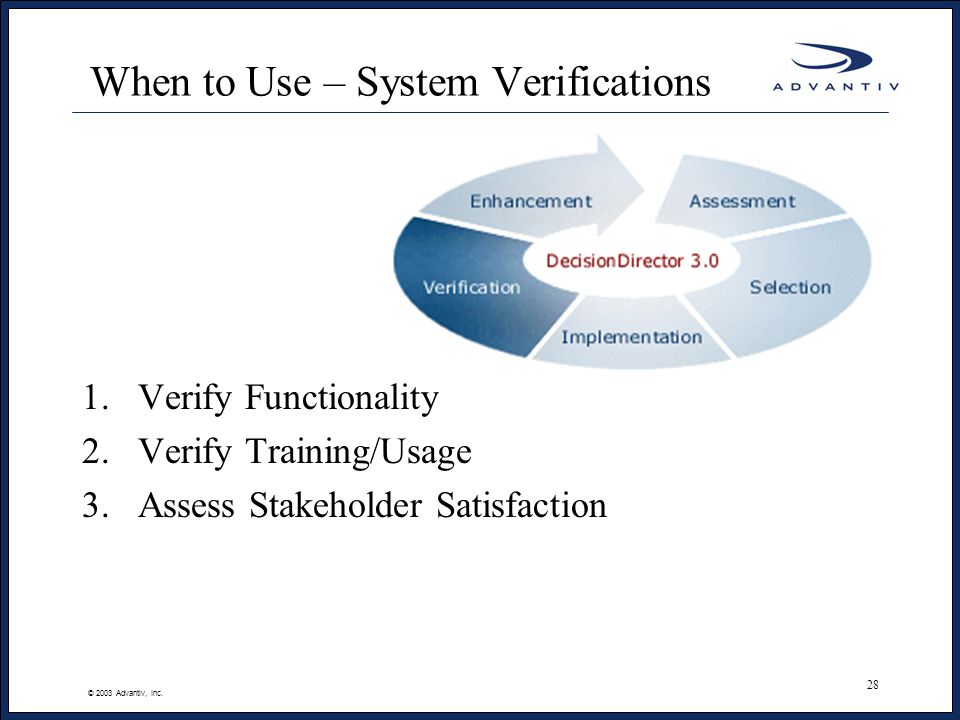 When to Use – System Verifications

ADVANTIV

Enhancement
Assessment
DecisionDirector 3.0
Verification
Selection
Implementation

1. Verify Functionality
2. Verify Training/Usage
3. Assess Stakeholder Satisfaction

© 2003 Advantiv, Inc.

28